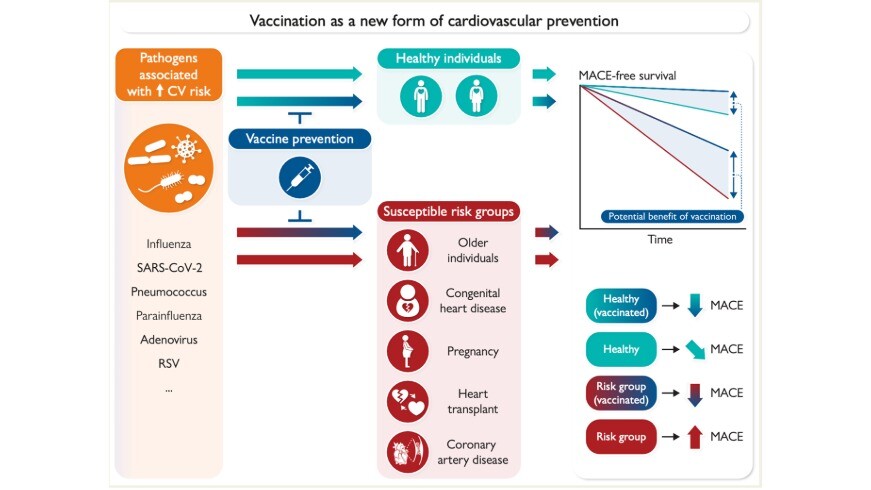 Vaccination as a new form of cardiovascular prevention

Pathogens associated with ↑ CV risk

Influenza
SARS-CoV-2
Pneumococcus
Parainfluenza
Adenovirus
RSV
...

Vaccine prevention

Healthy individuals

Susceptible risk groups

Older individuals

Congenital heart disease

Pregnancy

Heart transplant

Coronary artery disease

MACE-free survival

Potential benefit of vaccination

Time

Healthy (vaccinated) → MACE

Healthy → MACE

Risk group (vaccinated) → MACE

Risk group → MACE